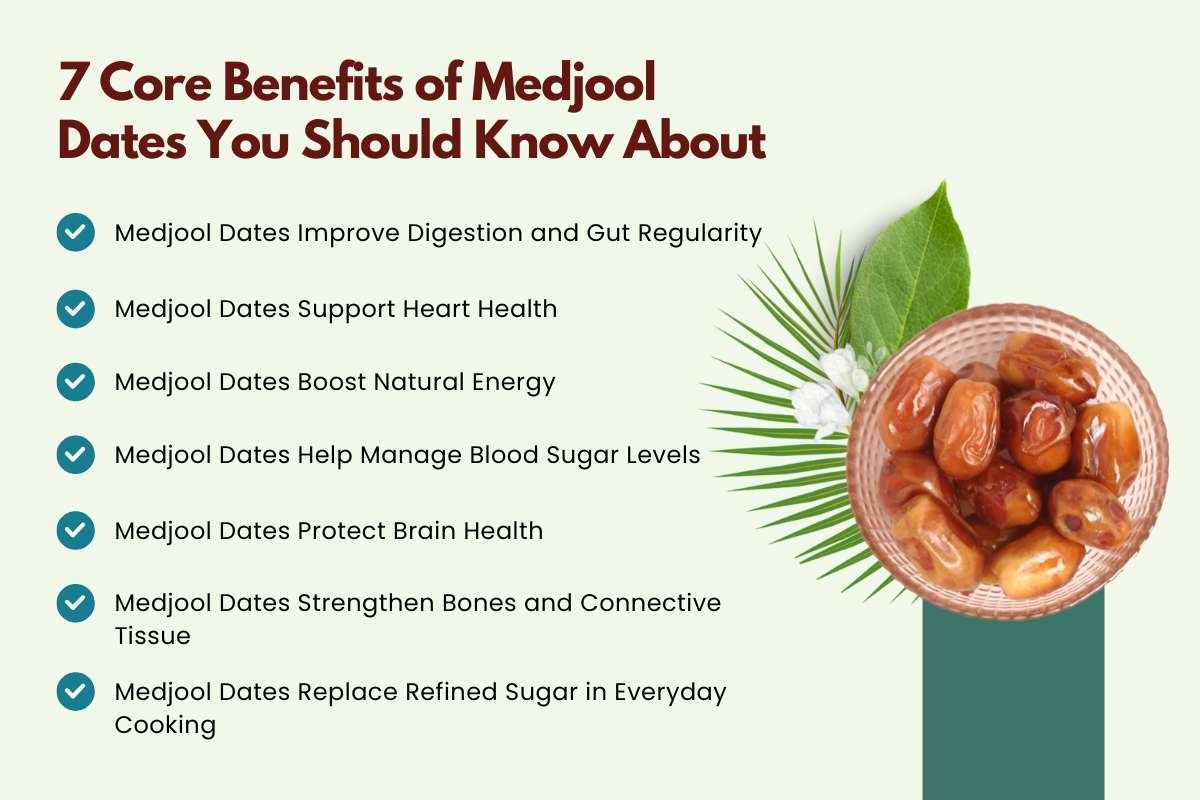 7 Core Benefits of Medjool Dates You Should Know About

Medjool Dates Improve Digestion and Gut Regularity

Medjool Dates Support Heart Health

Medjool Dates Boost Natural Energy

Medjool Dates Help Manage Blood Sugar Levels

Medjool Dates Protect Brain Health

Medjool Dates Strengthen Bones and Connective Tissue

Medjool Dates Replace Refined Sugar in Everyday Cooking